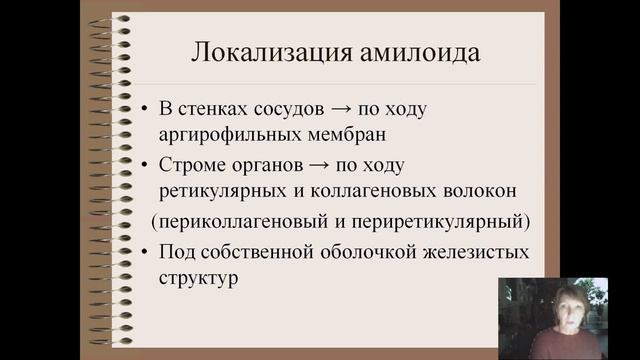 Локализация амилоида

• В стенках сосудов → по ходу аргирофильных мембран

• Строме органов → по ходу ретикулярных и коллагеновых волокон

(периколлагеновый и периретикулярный)

• Под собственной оболочкой железистых структур